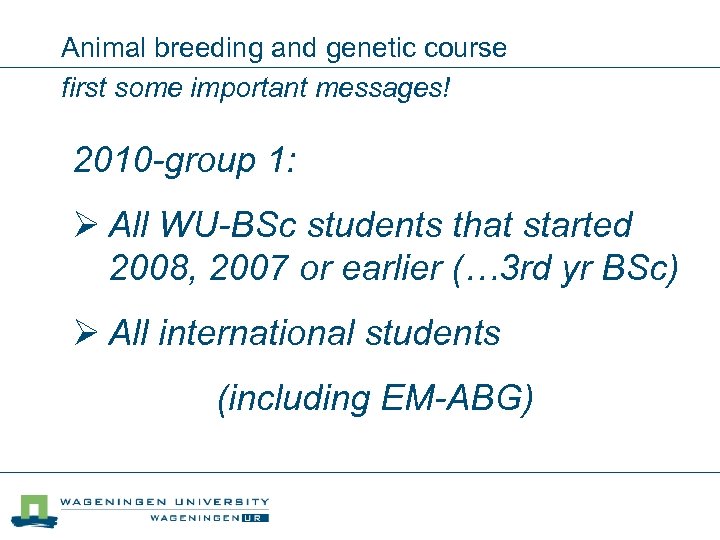 Animal breeding and genetic course

first some important messages!

2010-group 1:

➢ All WU-BSc students that started 2008, 2007 or earlier (…3rd yr BSc)

➢ All international students

(including EM-ABG)

WAGENINGEN UNIVERSITY
WAGENINGEN UR